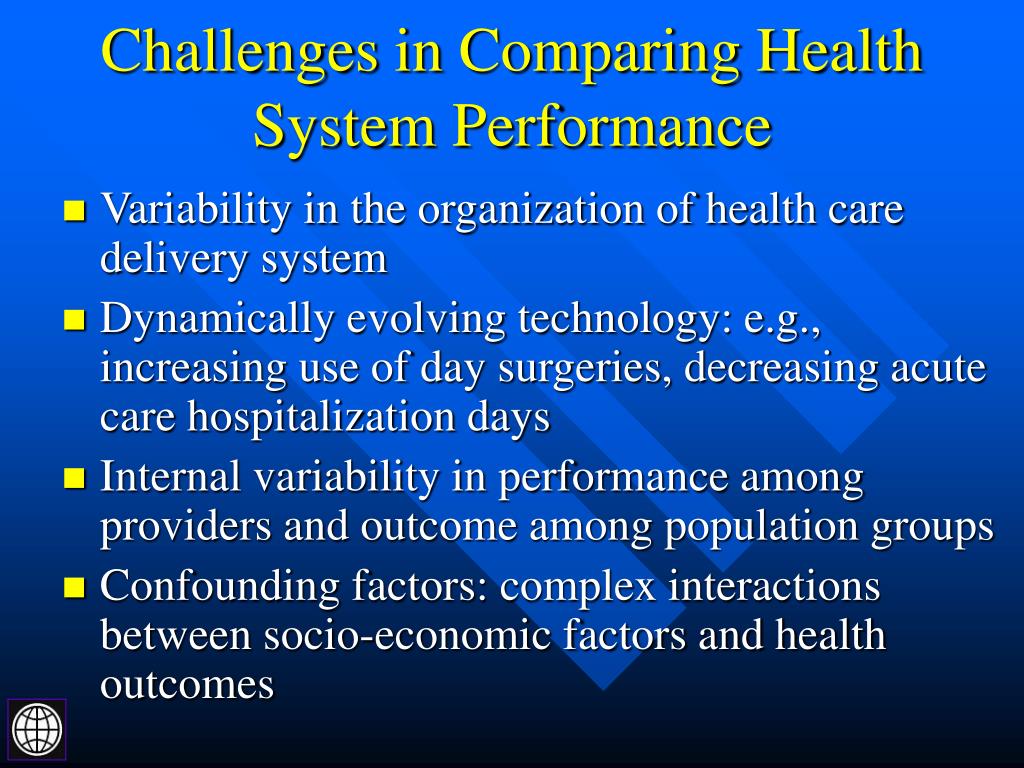 Challenges in Comparing Health System Performance

- Variability in the organization of health care delivery system
- Dynamically evolving technology: e.g., increasing use of day surgeries, decreasing acute care hospitalization days
- Internal variability in performance among providers and outcome among population groups
- Confounding factors: complex interactions between socio-economic factors and health outcomes